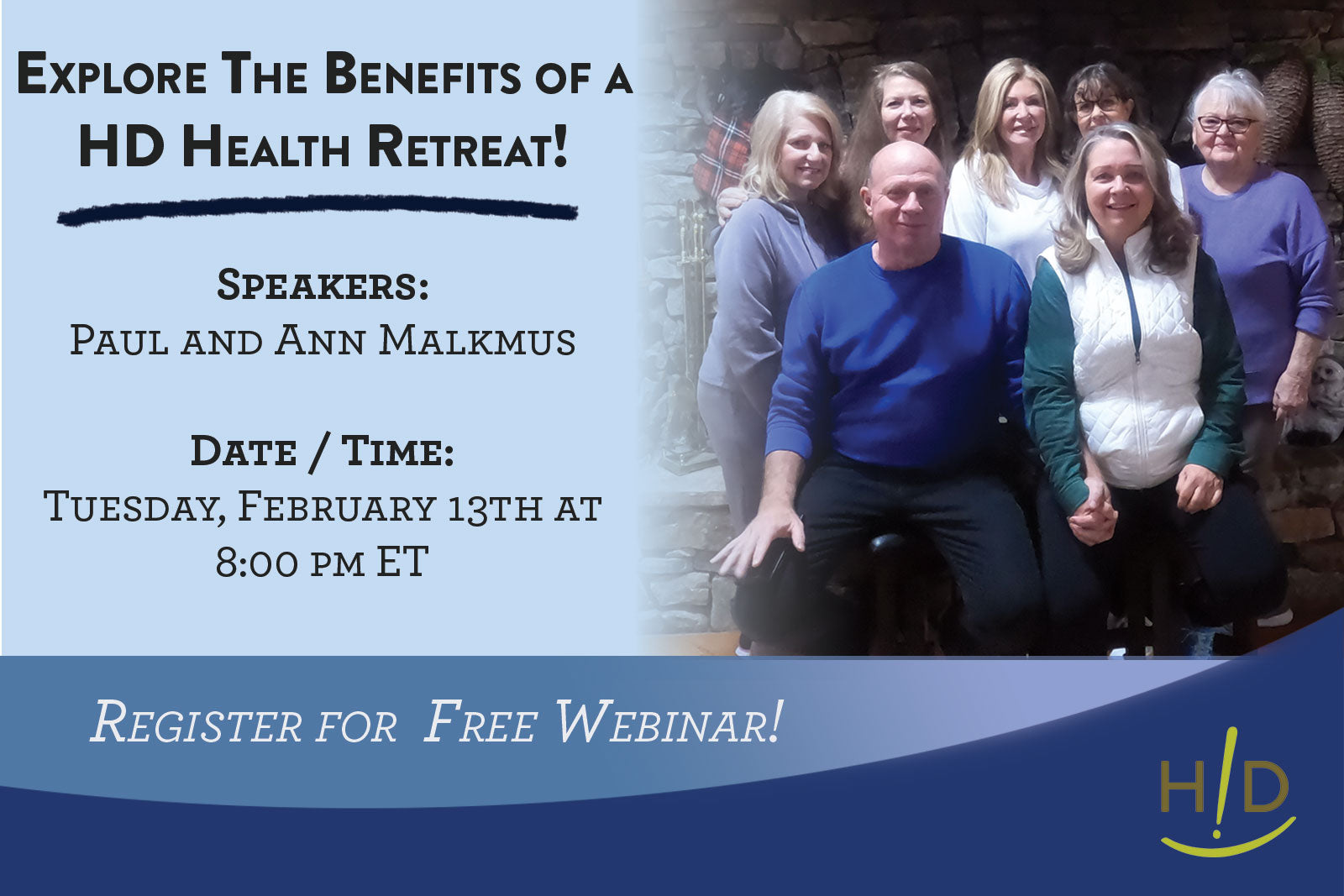 Explore The Benefits of a HD Health Retreat!

Speakers:
Paul and Ann Malkmus

Date / Time:
Tuesday, February 13th at 8:00 pm ET

Register for Free Webinar!

H!D